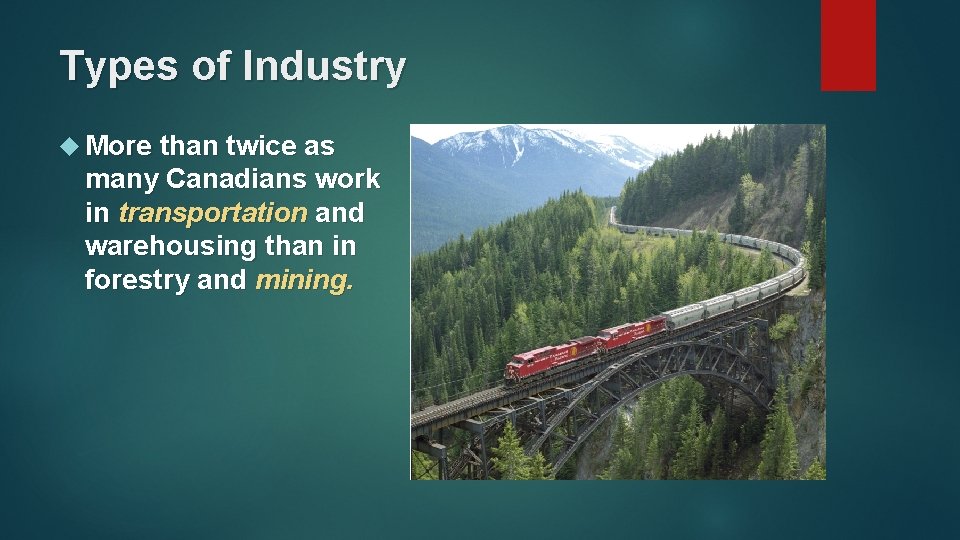 Types of Industry

More than twice as many Canadians work in transportation and warehousing than in forestry and mining.